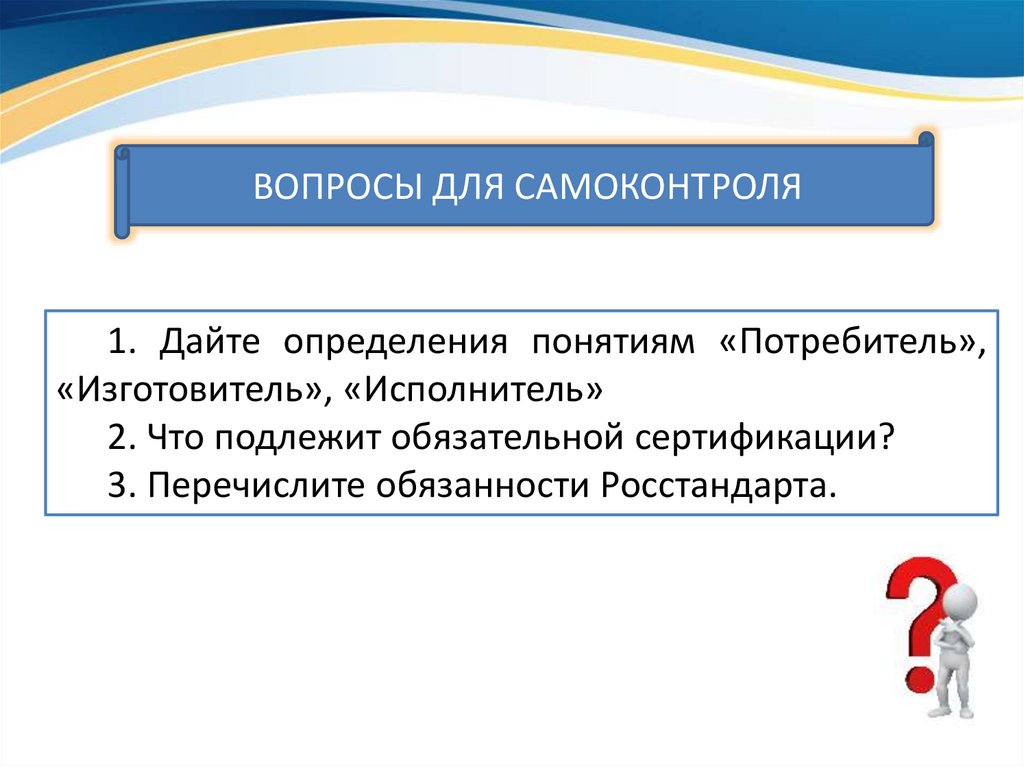 ВОПРОСЫ ДЛЯ САМОКОНТРОЛЯ

1. Дайте определения понятиям «Потребитель», «Изготовитель», «Исполнитель»

2. Что подлежит обязательной сертификации?

3. Перечислите обязанности Росстандарта.